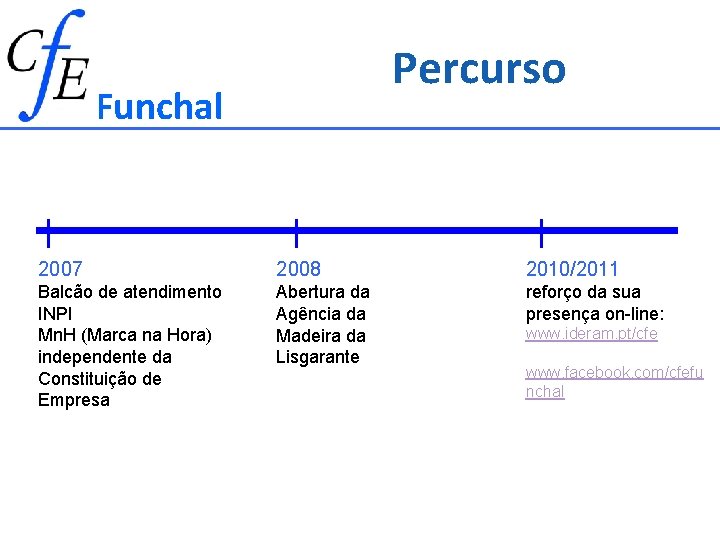 CfE Funchal

Percurso

2007
Balcão de atendimento INPI
MnH (Marca na Hora) independente da Constituição de Empresa

2008
Abertura da Agência da Madeira da Lisgarante

2010/2011
reforço da sua presença on-line:
www.ideram.pt/cfe

www.facebook.com/cfefunchal